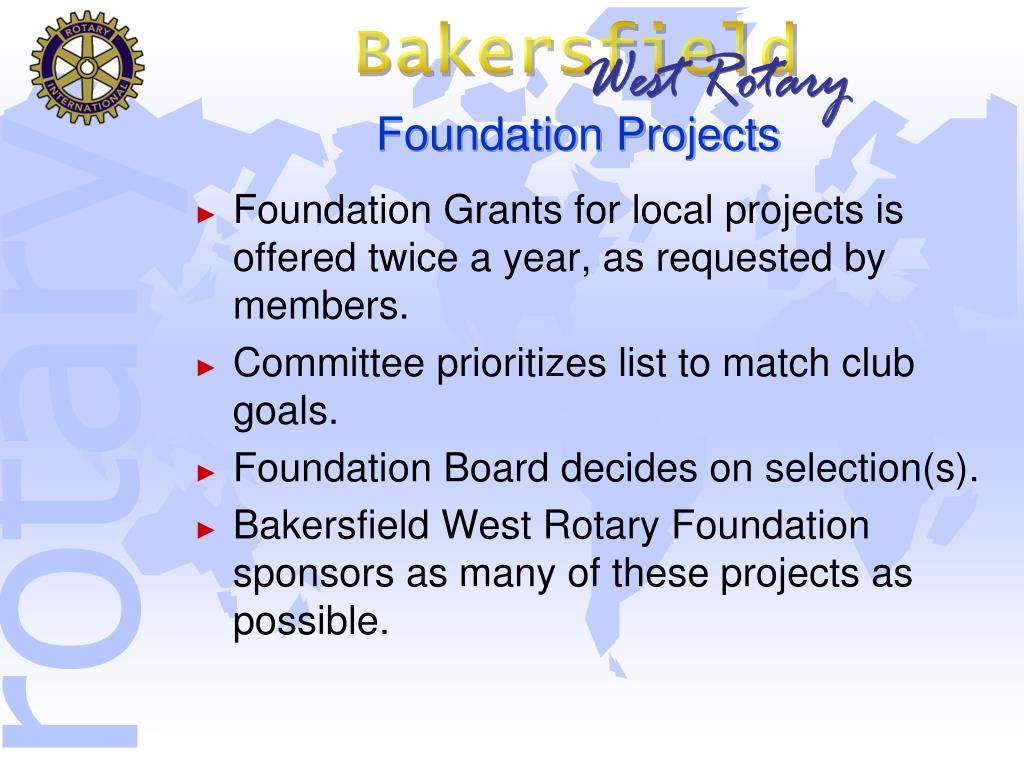 ROTARY INTERNATIONAL

Bakersfield West Rotary

Foundation Projects

► Foundation Grants for local projects is offered twice a year, as requested by members.

► Committee prioritizes list to match club goals.

► Foundation Board decides on selection(s).

► Bakersfield West Rotary Foundation sponsors as many of these projects as possible.

rotary